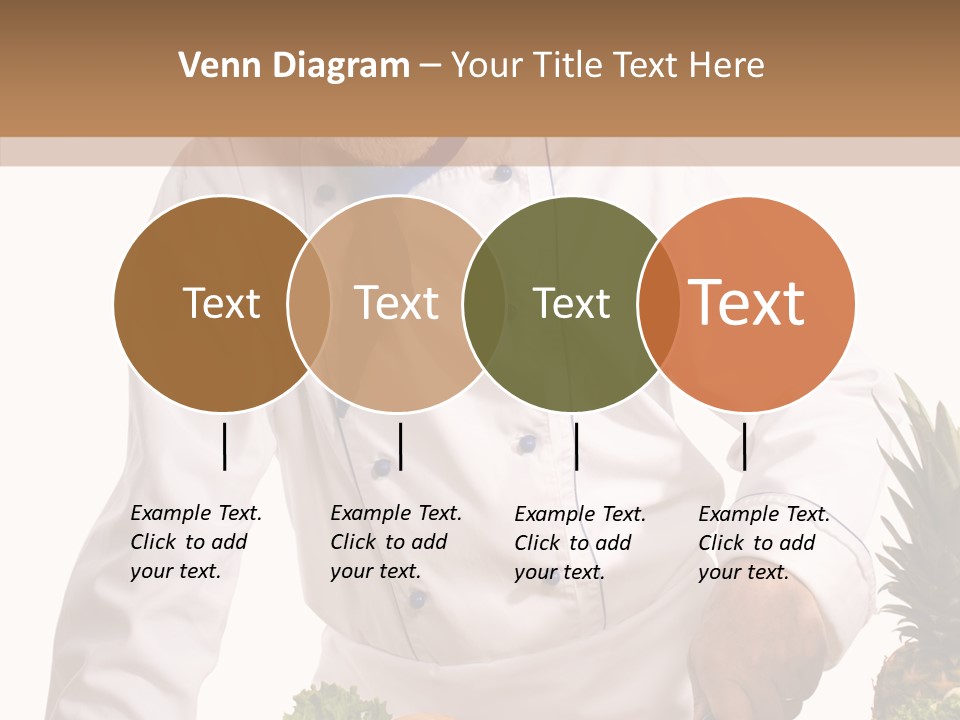 Venn Diagram – Your Title Text Here

Text

Text

Text

Text

Example Text. Click to add your text.

Example Text. Click to add your text.

Example Text. Click to add your text.

Example Text. Click to add your text.